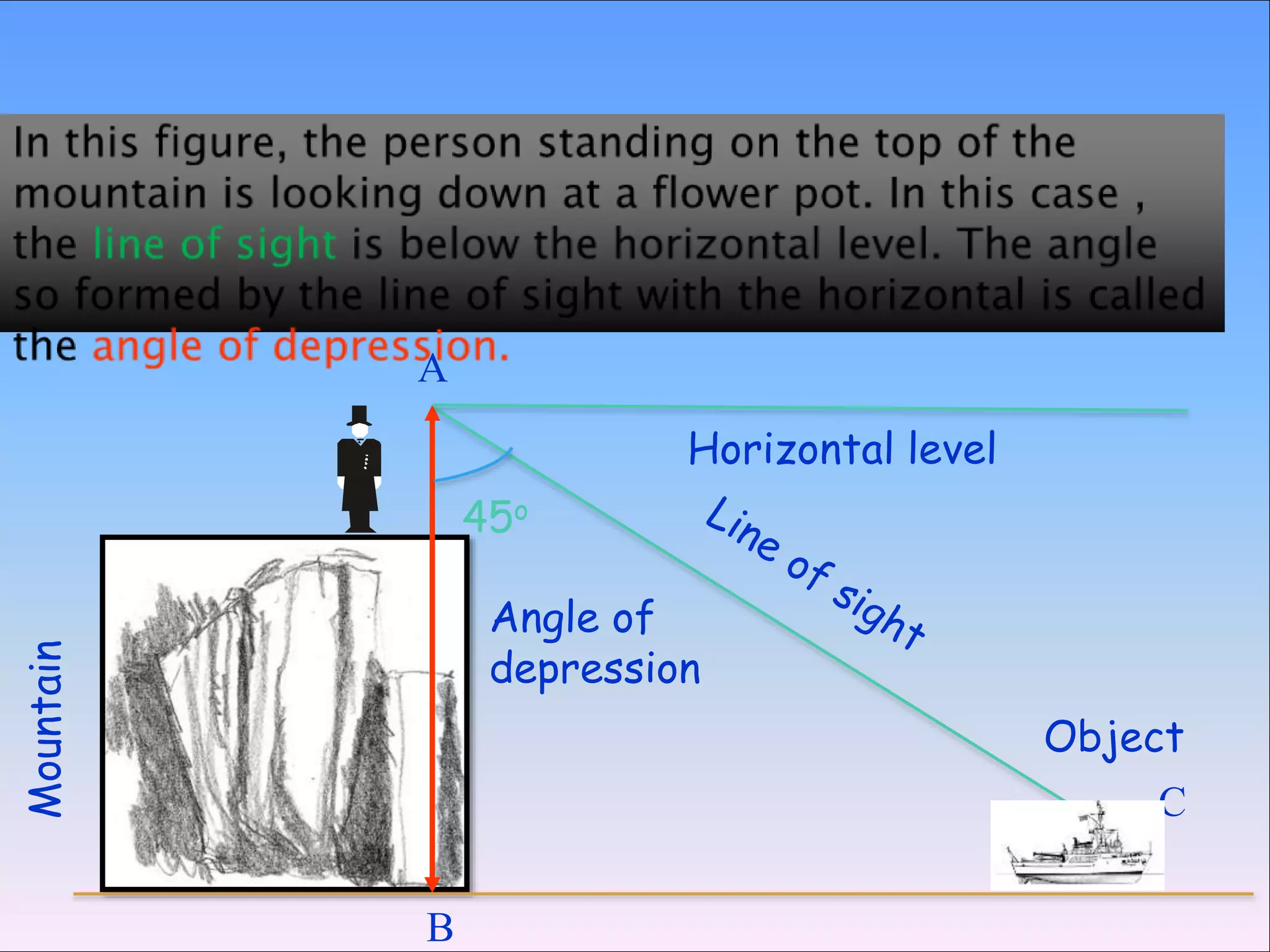 In this figure, the person standing on the top of the mountain is looking down at a flower pot. In this case , the line of sight is below the horizontal level. The angle so formed by the line of sight with the horizontal is called the angle of depression.

A

Horizontal level

$45^o$

Line of sight

Angle of depression

Mountain

Object

C

B